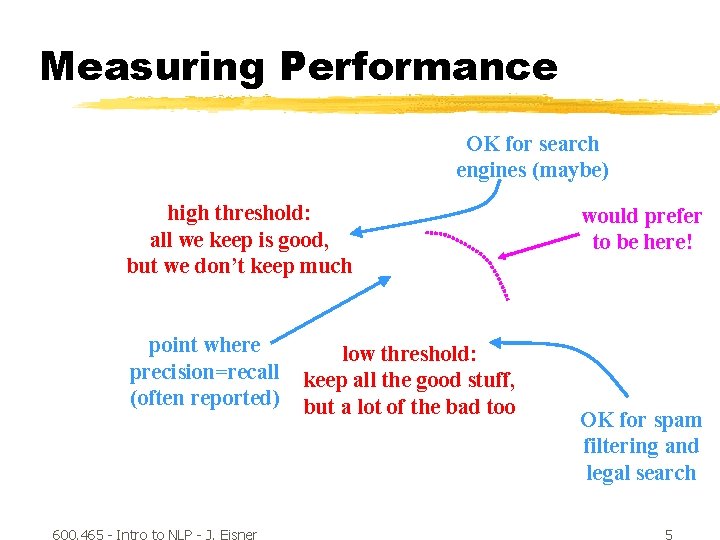 Measuring Performance

OK for search engines (maybe)

high threshold: all we keep is good, but we don't keep much

would prefer to be here!

point where precision=recall (often reported)

low threshold: keep all the good stuff, but a lot of the bad too

OK for spam filtering and legal search

600.465 - Intro to NLP - J. Eisner

5